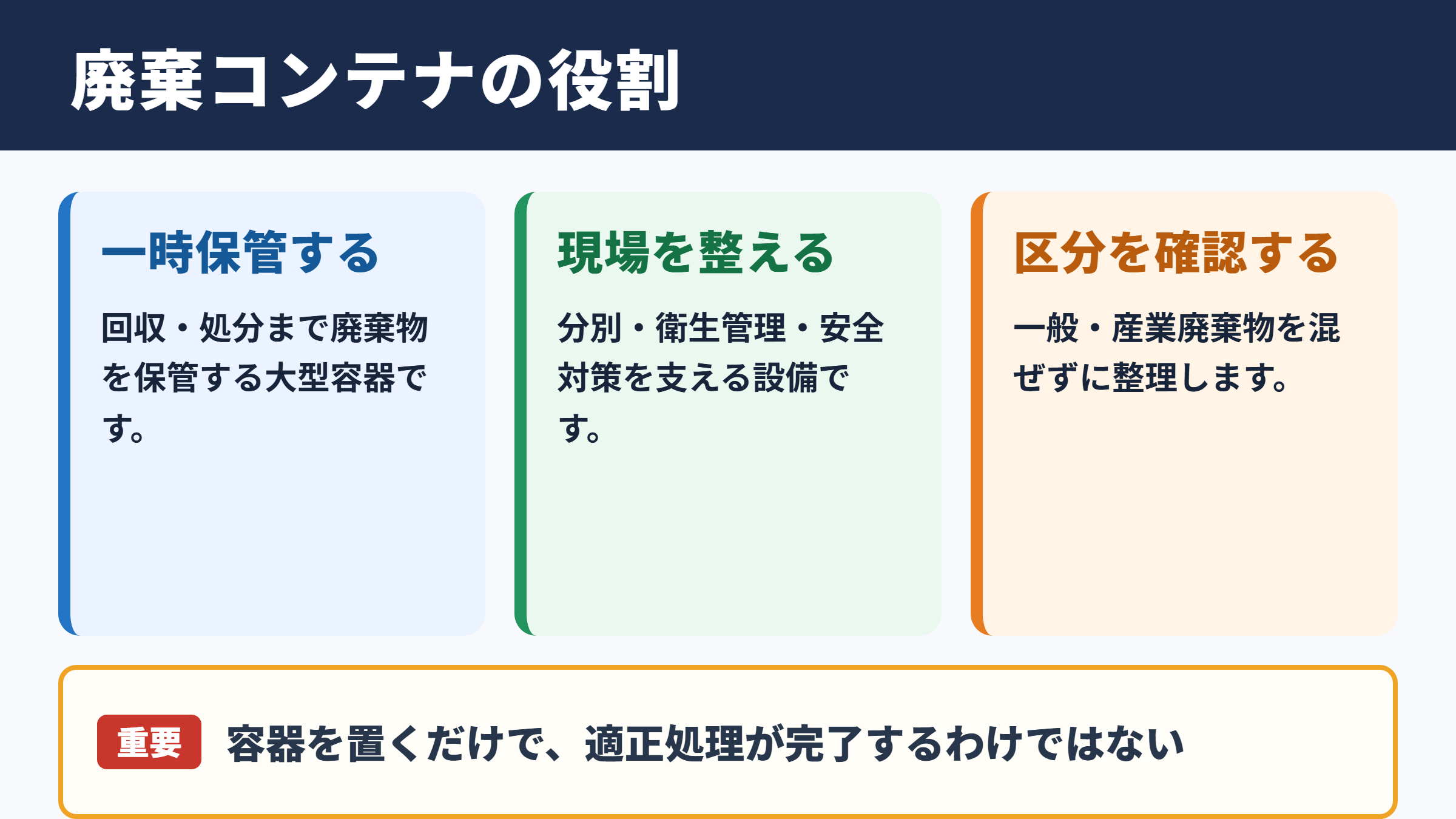 廃棄コンテナの役割

一時保管する

回収・処分まで廃棄物を保管する大型容器です。

現場を整える

分別・衛生管理・安全対策を支える設備です。

区分を確認する

一般・産業廃棄物を混ぜずに整理します。

重要

容器を置くだけで、適正処理が完了するわけではない